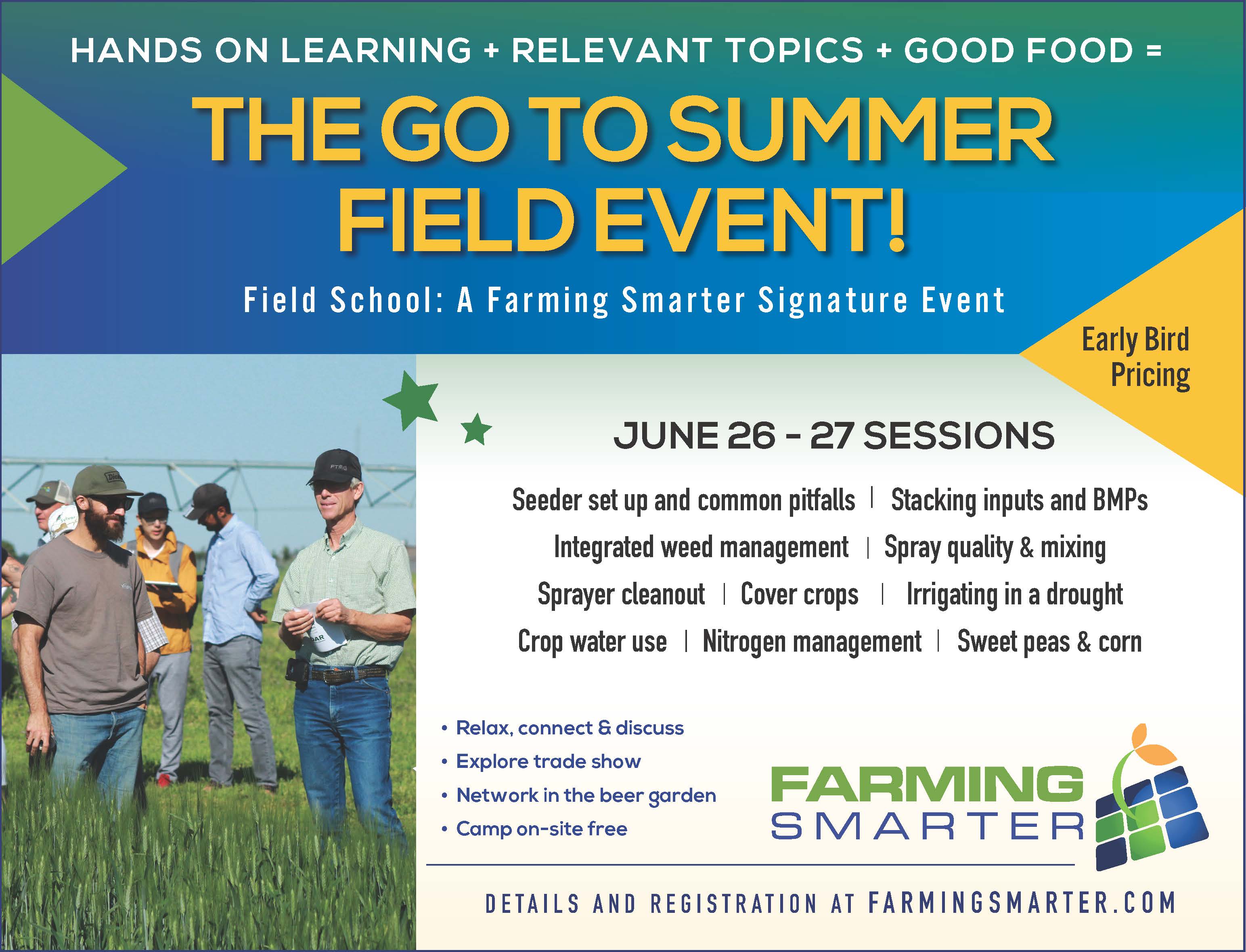 HANDS ON LEARNING + RELEVANT TOPICS + GOOD FOOD =

THE GO TO SUMMER FIELD EVENT!

Field School: A Farming Smarter Signature Event

Early Bird Pricing

JUNE 26 - 27 SESSIONS

Seeder set up and common pitfalls | Stacking inputs and BMPs
Integrated weed management | Spray quality & mixing
Sprayer cleanout | Cover crops | Irrigating in a drought
Crop water use | Nitrogen management | Sweet peas & corn

• Relax, connect & discuss
• Explore trade show
• Network in the beer garden
• Camp on-site free

FARMING SMARTER

DETAILS AND REGISTRATION AT FARMINGSMARTER.COM